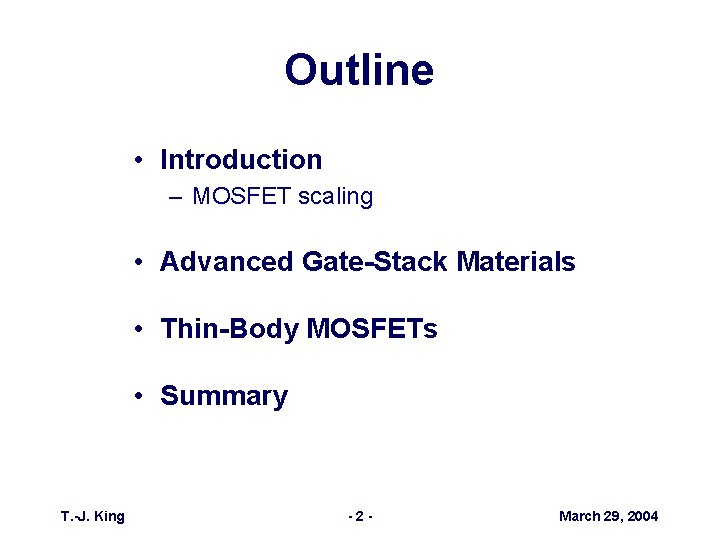 Outline

• Introduction
– MOSFET scaling

• Advanced Gate-Stack Materials

• Thin-Body MOSFETs

• Summary

T.-J. King

- 2 -

March 29, 2004